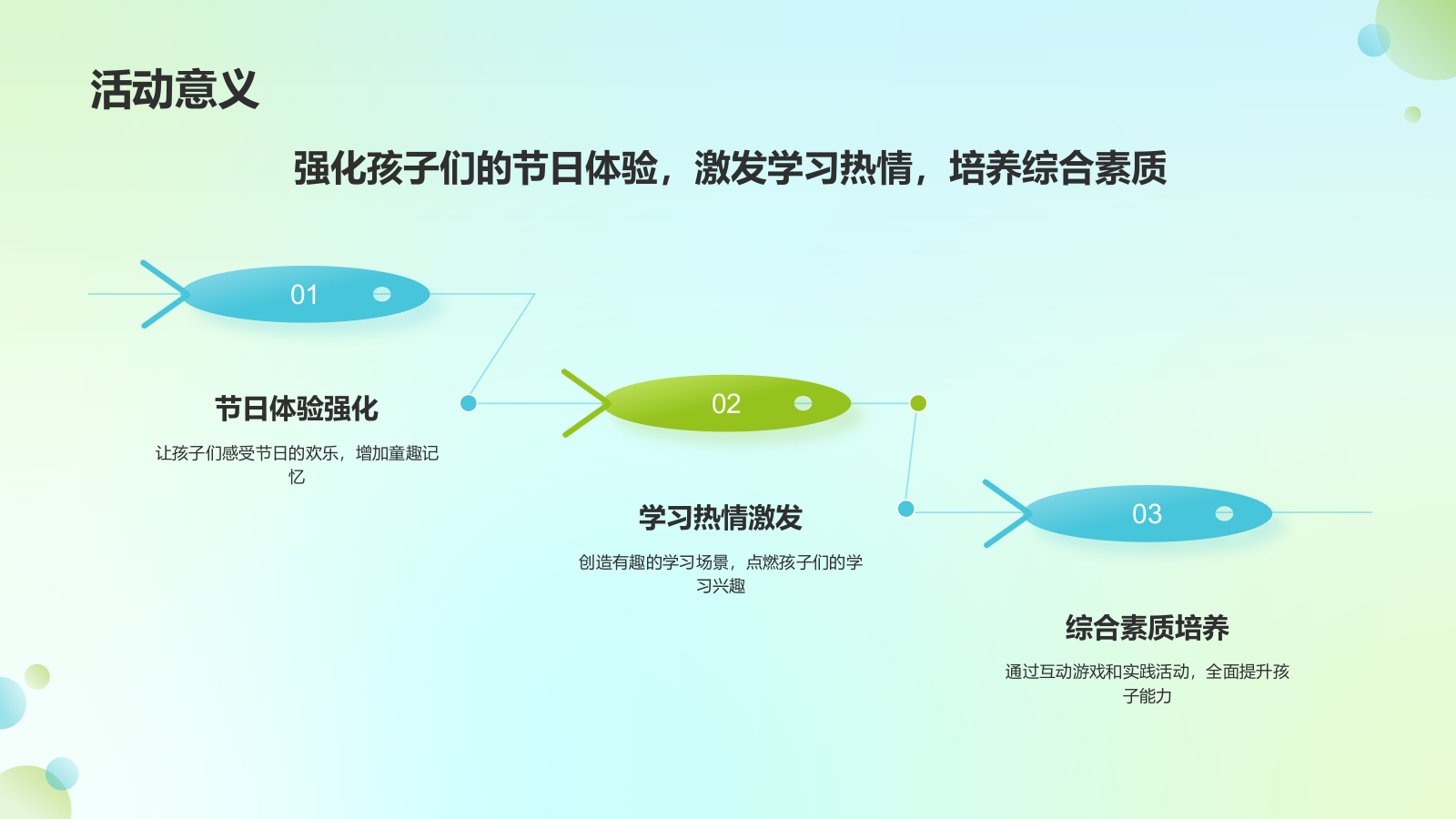 活动意义

强化孩子们的节日体验，激发学习热情，培养综合素质

01

节日体验强化

让孩子们感受节日的欢乐，增加童趣记忆

02

学习热情激发

创造有趣的学习场景，点燃孩子们的学习兴趣

03

综合素质培养

通过互动游戏和实践活动，全面提升孩子能力